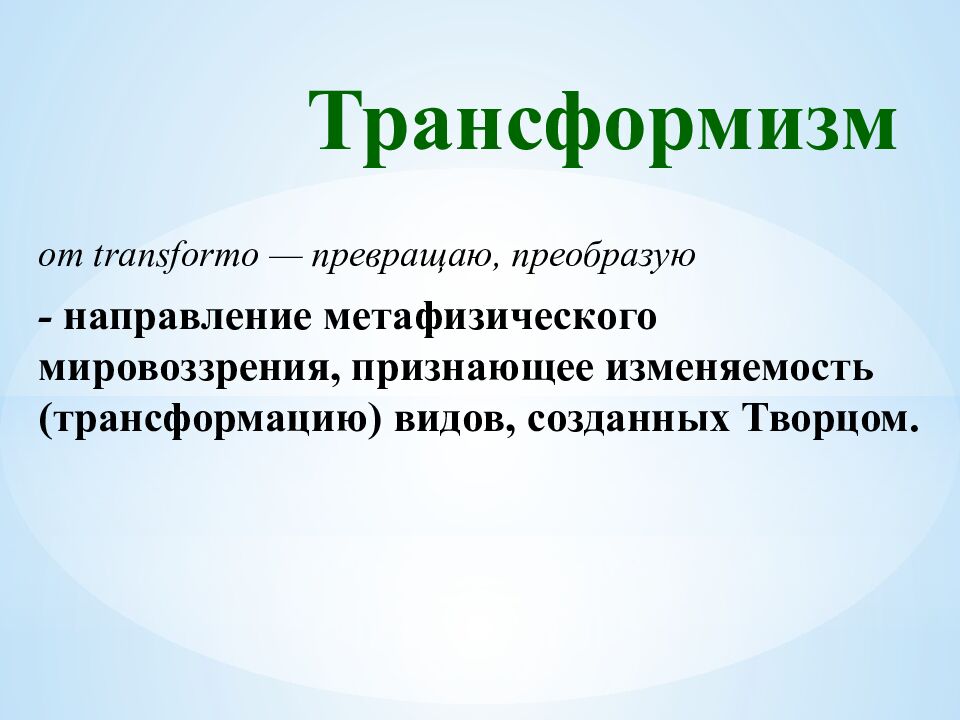 Трансформизм

от transformo — превращаю, преобразую

- направление метафизического мировоззрения, признающее изменяемость (трансформацию) видов, созданных Творцом.